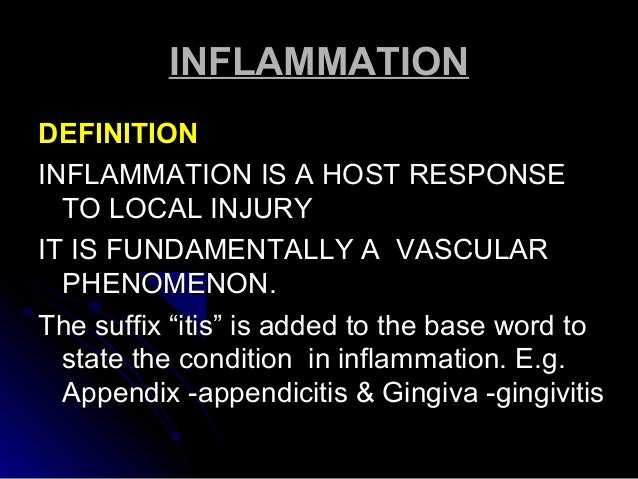 INFLAMMATION

DEFINITION

INFLAMMATION IS A HOST RESPONSE TO LOCAL INJURY

IT IS FUNDAMENTALLY A VASCULAR PHENOMENON.

The suffix “itis” is added to the base word to state the condition in inflammation. E.g. Appendix -appendicitis & Gingiva -gingivitis